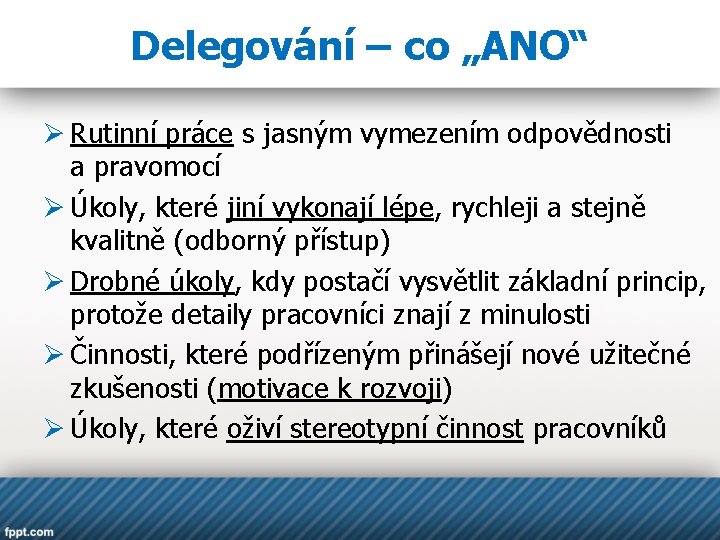 Delegování – co „ANO“

➢ Rutinní práce s jasným vymezením odpovědnosti a pravomocí

➢ Úkoly, které jiní vykonají lépe, rychleji a stejně kvalitně (odborný přístup)

➢ Drobné úkoly, kdy postačí vysvětlit základní princip, protože detaily pracovníci znají z minulosti

➢ Činnosti, které podřízeným přinášejí nové užitečné zkušenosti (motivace k rozvoji)

➢ Úkoly, které oživí stereotypní činnost pracovníků

fppt.com